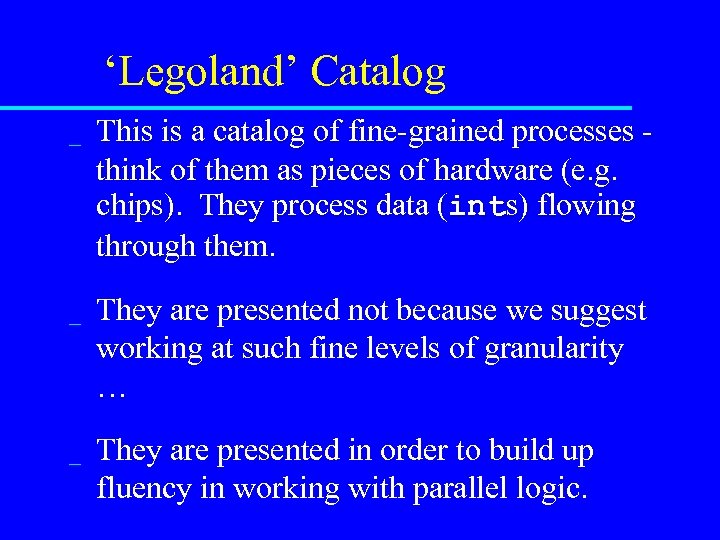 ‘Legoland’ Catalog

_ This is a catalog of fine-grained processes - think of them as pieces of hardware (e.g. chips). They process data (ints) flowing through them.

_ They are presented not because we suggest working at such fine levels of granularity …

_ They are presented in order to build up fluency in working with parallel logic.